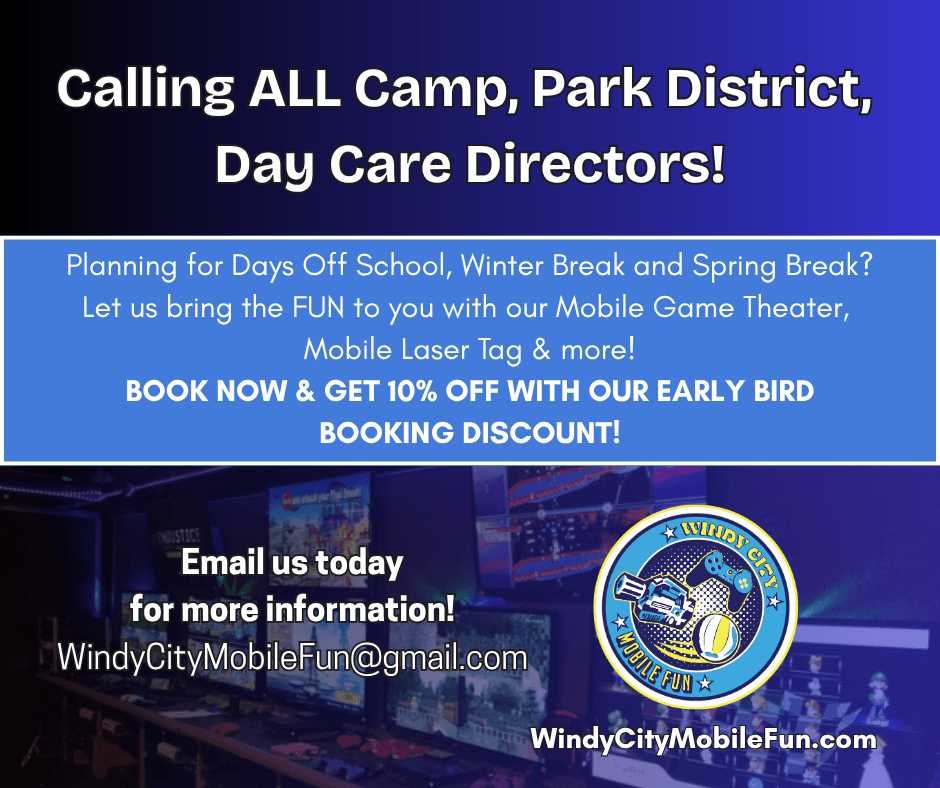 Calling ALL Camp, Park District, Day Care Directors!

Planning for Days Off School, Winter Break and Spring Break? Let us bring the FUN to you with our Mobile Game Theater, Mobile Laser Tag & more!
BOOK NOW & GET 10% OFF WITH OUR EARLY BIRD BOOKING DISCOUNT!

Email us today for more information!
WindyCityMobileFun@gmail.com

WINDY CITY
MOBILE FUN

WindyCityMobileFun.com